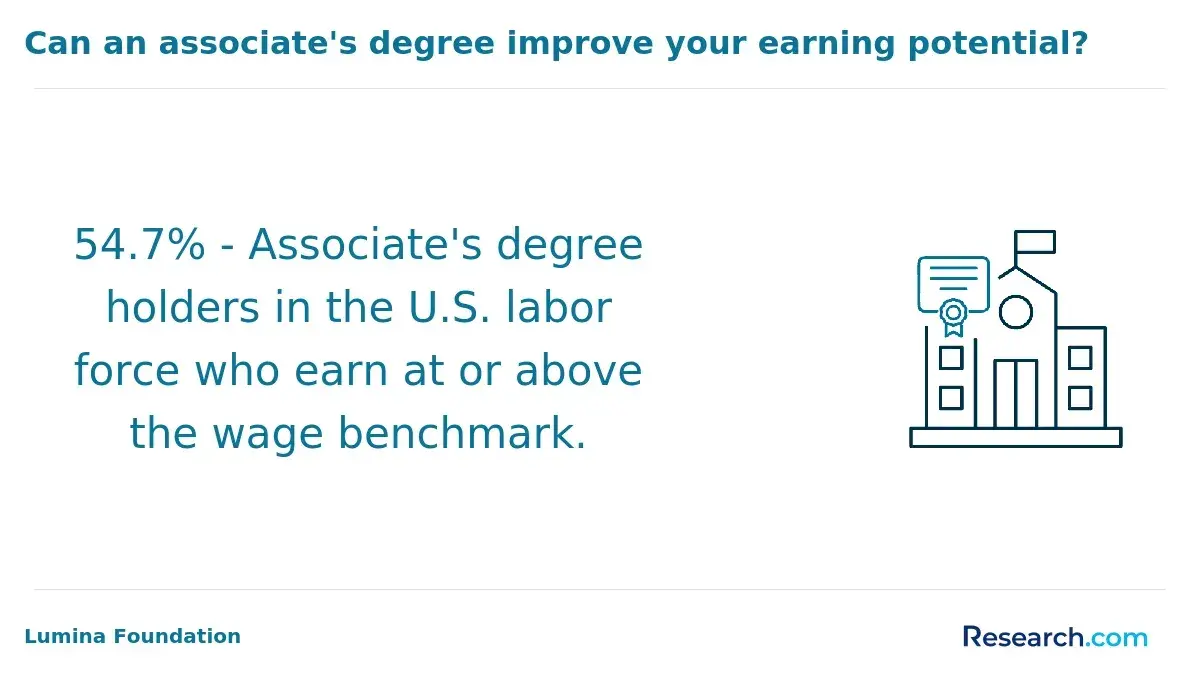 Can an associate's degree improve your earning potential?

54.7% - Associate's degree holders in the U.S. labor force who earn at or above the wage benchmark.

Lumina Foundation

Research.com